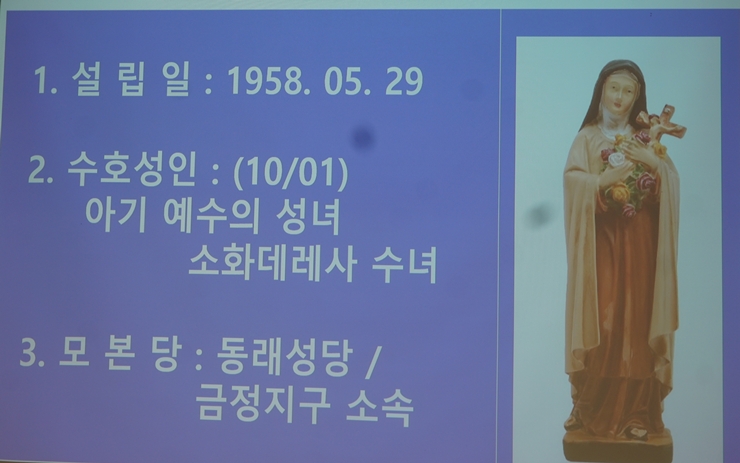 1. 설 립 일 : 1958. 05. 29

2. 수호성인 : (10/01)
아기 예수의 성녀
소화데레사 수녀

3. 모 본 당 : 동래성당 /
금정지구 소속